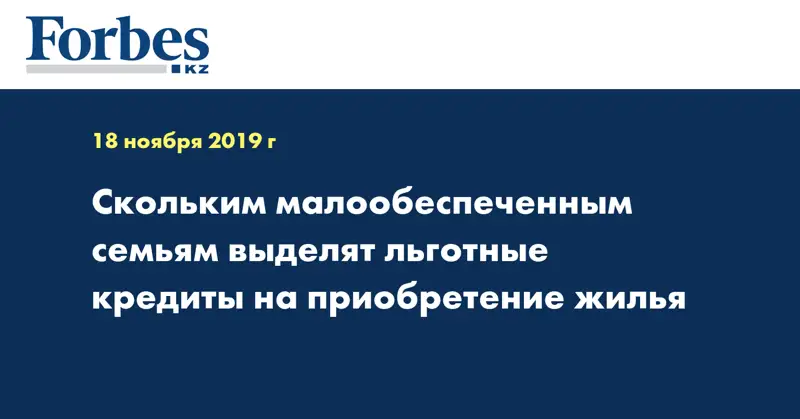 Forbes KZ

18 ноября 2019 г

Скольким малообеспеченным семьям выделят льготные кредиты на приобретение жилья